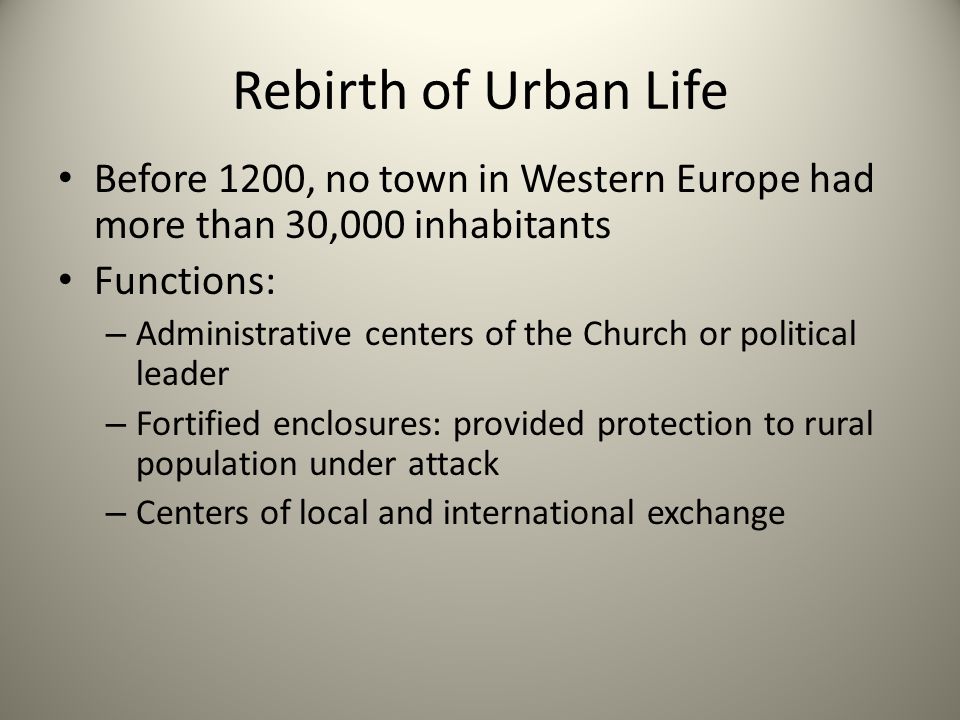 Rebirth of Urban Life

• Before 1200, no town in Western Europe had more than 30,000 inhabitants

• Functions:
  – Administrative centers of the Church or political leader
  – Fortified enclosures: provided protection to rural population under attack
  – Centers of local and international exchange